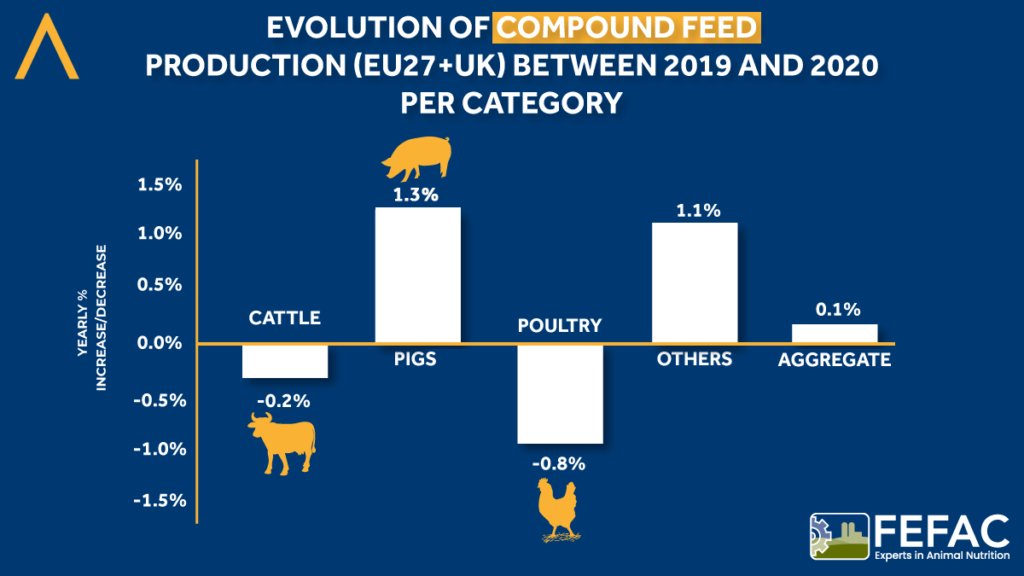 EVOLUTION OF COMPOUND FEED PRODUCTION (EU27+UK) BETWEEN 2019 AND 2020 PER CATEGORY

YEARLY % INCREASE/DECREASE

1.5%
1.0%
0.5%
0.0%
-0.5%
-1.0%
-1.5%

CATTLE
-0.2%

1.3%
PIGS

POULTRY
-0.8%

1.1%
OTHERS

0.1%
AGGREGATE

FEFAC
Experts in Animal Nutrition